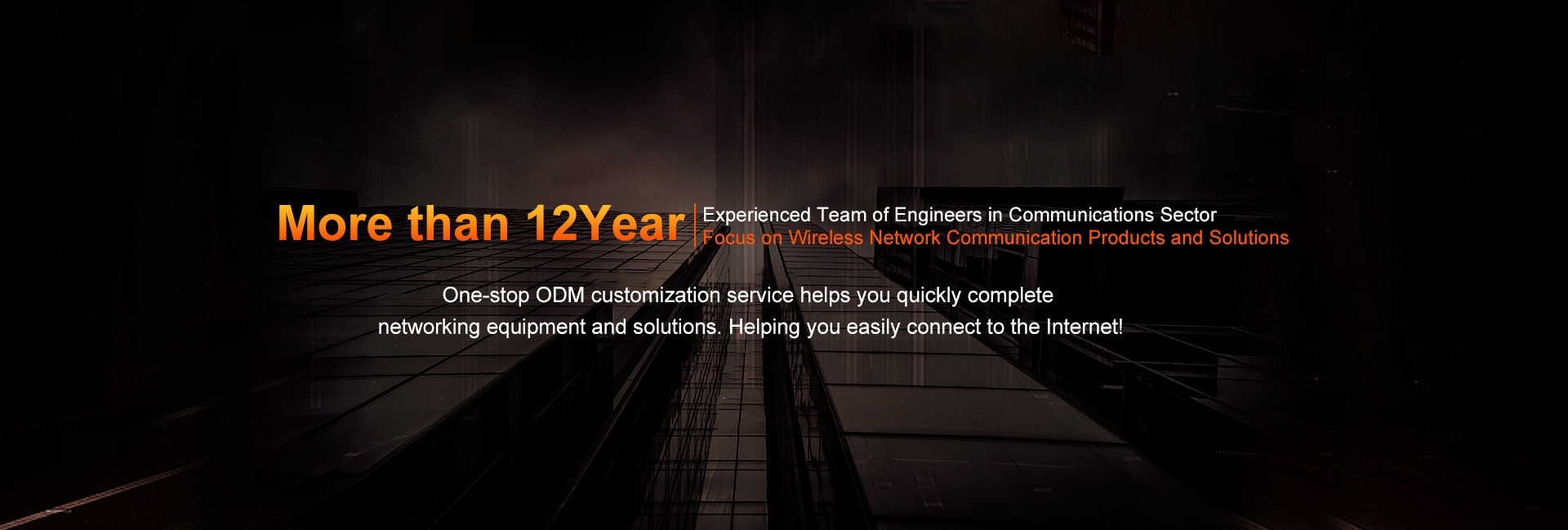 More than 12Year

Experienced Team of Engineers in Communications Sector
Focus on Wireless Network Communication Products and Solutions

One-stop ODM customization service helps you quickly complete networking equipment and solutions. Helping you easily connect to the Internet!